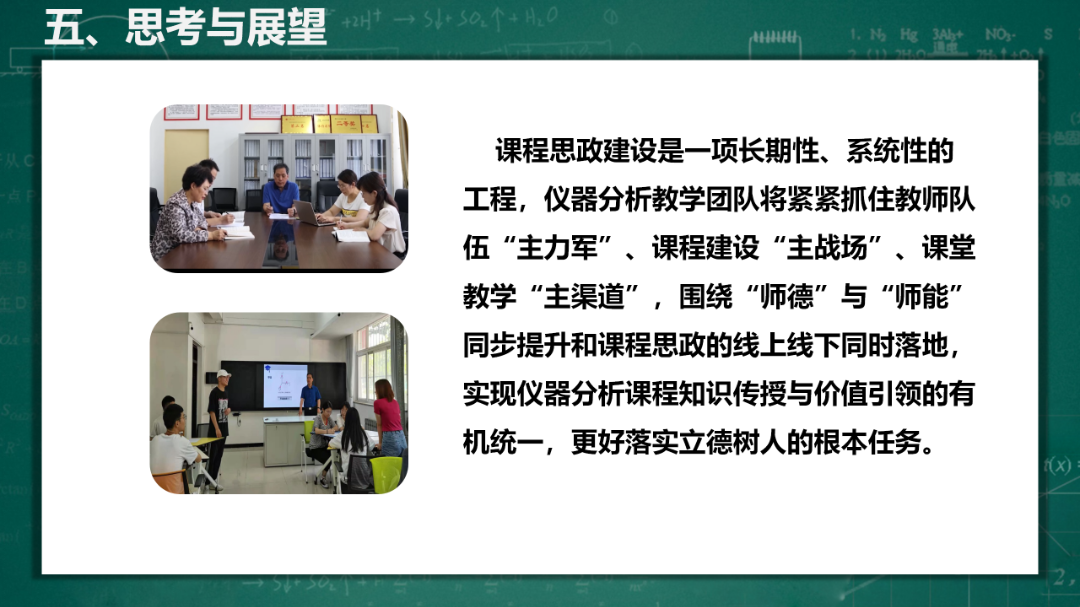 五、思考与展望

课程思政建设是一项长期性、系统性的工程，仪器分析教学团队将紧紧抓住教师队伍“主力军”、课程建设“主战场”、课堂教学“主渠道”，围绕“师德”与“师能”同步提升和课程思政的线上线下同时落地，实现仪器分析课程知识传授与价值引领的有机统一，更好落实立德树人的根本任务。